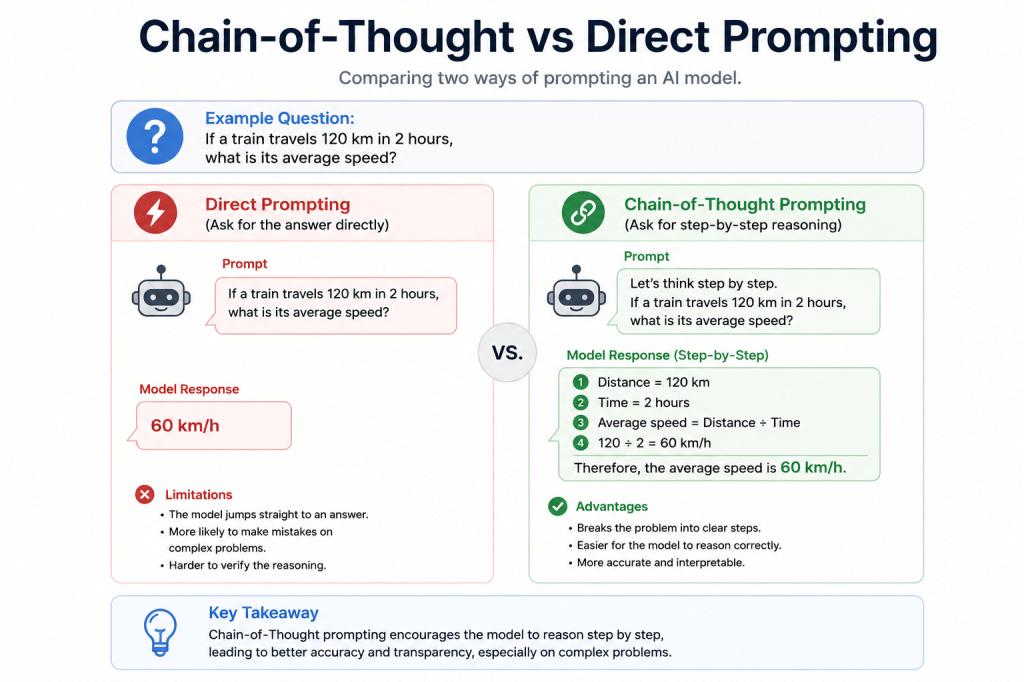 Chain-of-Thought vs Direct Prompting

Comparing two ways of prompting an AI model.

Example Question:
If a train travels 120 km in 2 hours, what is its average speed?

Direct Prompting
(Ask for the answer directly)

Prompt

If a train travels 120 km in 2 hours, what is its average speed?

Model Response

60 km/h

Limitations
• The model jumps straight to an answer.
• More likely to make mistakes on complex problems.
• Harder to verify the reasoning.

VS.

Chain-of-Thought Prompting
(Ask for step-by-step reasoning)

Prompt

Let's think step by step.
If a train travels 120 km in 2 hours, what is its average speed?

Model Response (Step-by-Step)

1 Distance = 120 km
2 Time = 2 hours
3 Average speed = Distance ÷ Time
4 120 ÷ 2 = 60 km/h
Therefore, the average speed is 60 km/h.

Advantages
• Breaks the problem into clear steps.
• Easier for the model to reason correctly.
• More accurate and interpretable.

Key Takeaway
Chain-of-Thought prompting encourages the model to reason step by step, leading to better accuracy and transparency, especially on complex problems.